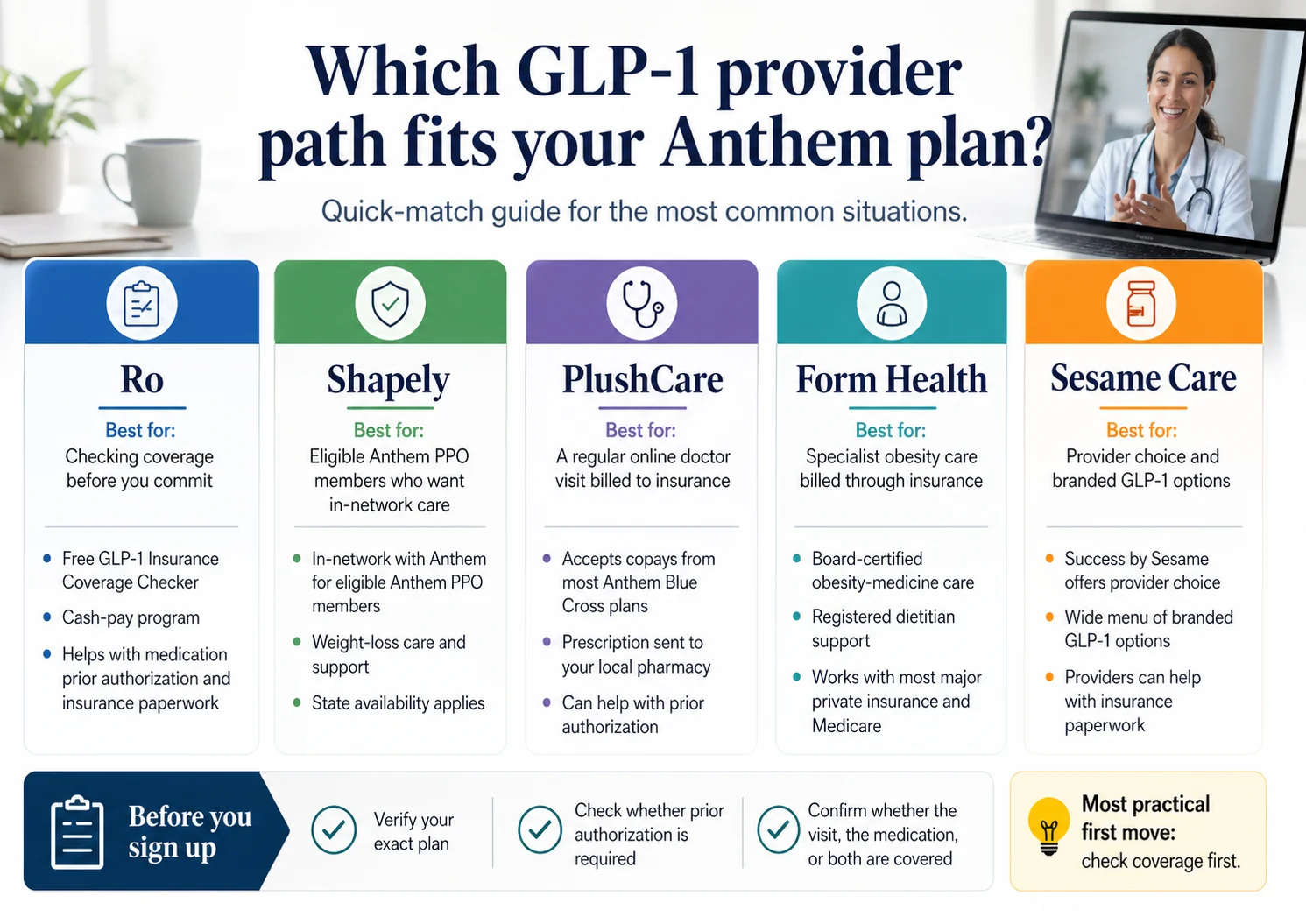 Which GLP-1 provider path fits your Anthem plan?

Quick-match guide for the most common situations.

Ro

Best for:
Checking coverage before you commit

- Free GLP-1 Insurance Coverage Checker
- Cash-pay program
- Helps with medication prior authorization and insurance paperwork

Shapely

Best for:
Eligible Anthem PPO members who want in-network care

- In-network with Anthem for eligible Anthem PPO members
- Weight-loss care and support
- State availability applies

PlushCare

Best for:
A regular online doctor visit billed to insurance

- Accepts copays from most Anthem Blue Cross plans
- Prescription sent to your local pharmacy
- Can help with prior authorization

Form Health

Best for:
Specialist obesity care billed through insurance

- Board-certified obesity-medicine care
- Registered dietitian support
- Works with most major private insurance and Medicare

Sesame Care

Best for:
Provider choice and branded GLP-1 options

- Success by Sesame offers provider choice
- Wide menu of branded GLP-1 options
- Providers can help with insurance paperwork

Before you sign up

Verify your exact plan

Check whether prior authorization is required

Confirm whether the visit, the medication, or both are covered

Most practical first move:
check coverage first.